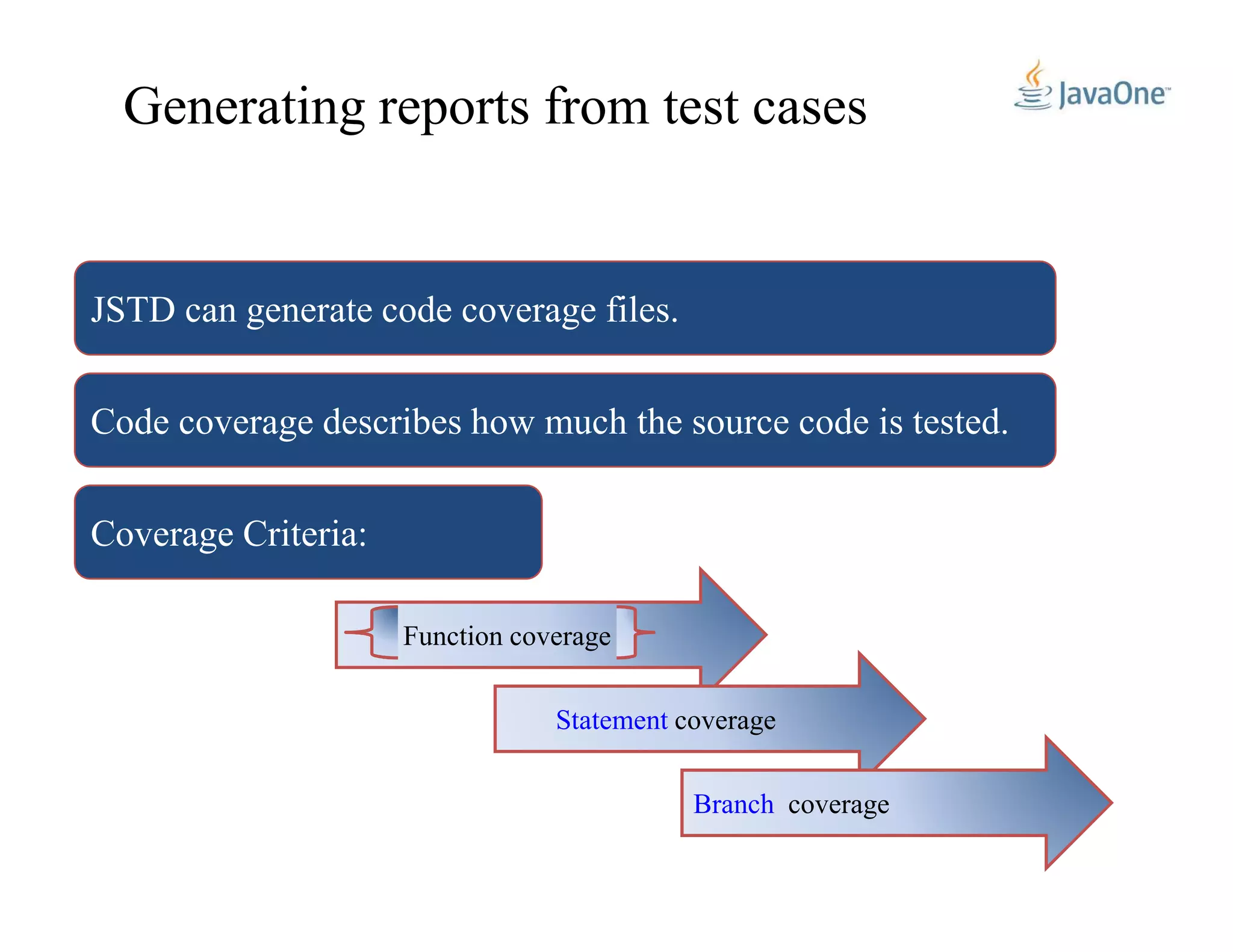 Generating reports from test cases

JavaOne™

JSTD can generate code coverage files.

Code coverage describes how much the source code is tested.

Coverage Criteria:

Function coverage

Statement coverage

Branch coverage